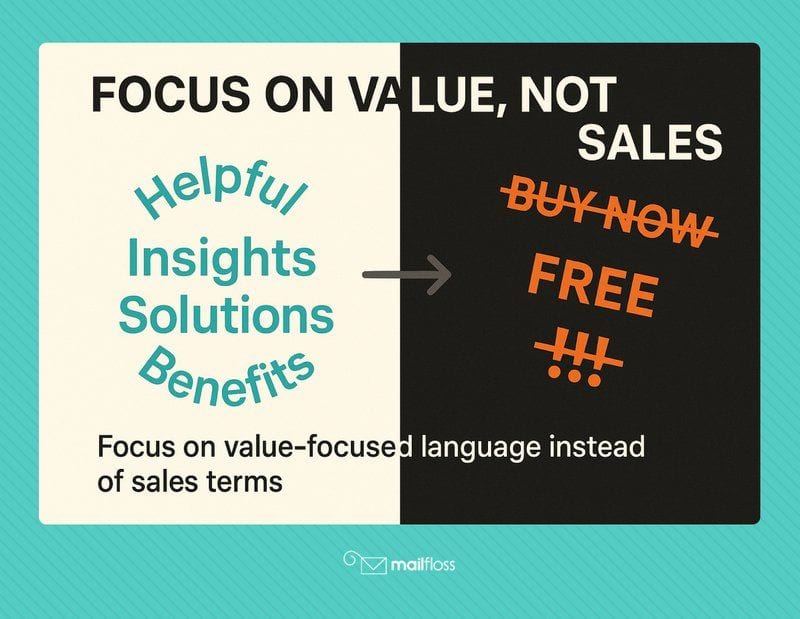 FOCUS ON VALUE, NOT SALES

Helpful
Insights
Solutions
Benefits

BUY NOW
FREE
!!!

Focus on value-focused language instead of sales terms

mailfloss